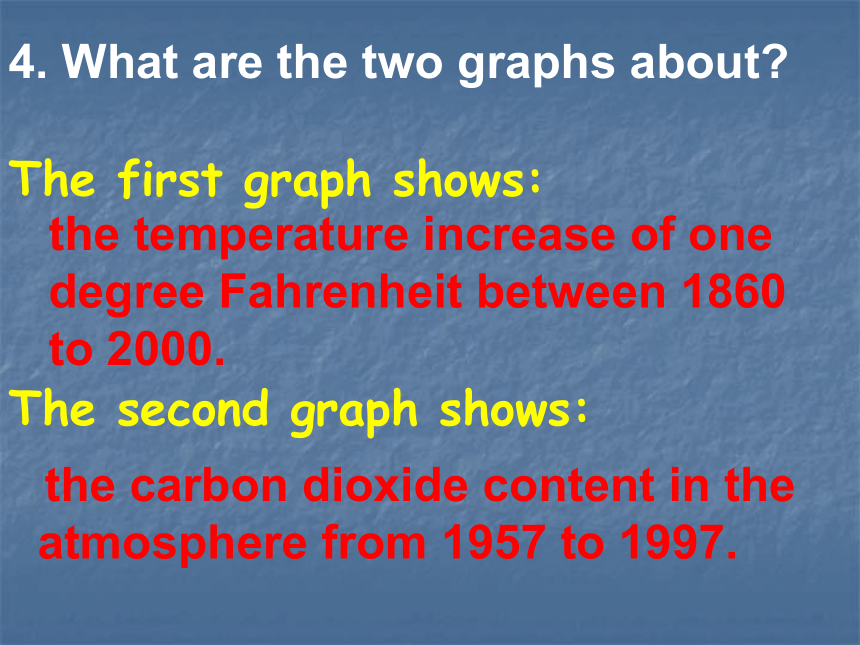 4. What are the two graphs about?

The first graph shows:
the temperature increase of one degree Fahrenheit between 1860 to 2000.

The second graph shows:
the carbon dioxide content in the atmosphere from 1957 to 1997.